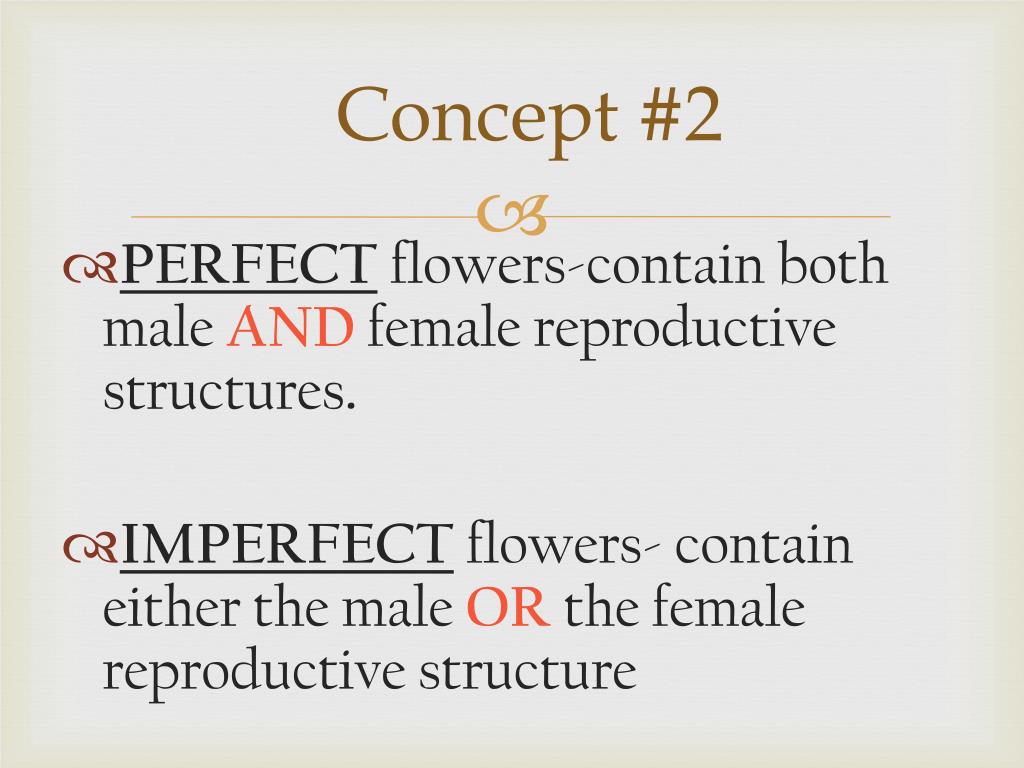 Concept #2

PERFECT flowers-contain both male AND female reproductive structures.

IMPERFECT flowers- contain either the male OR the female reproductive structure